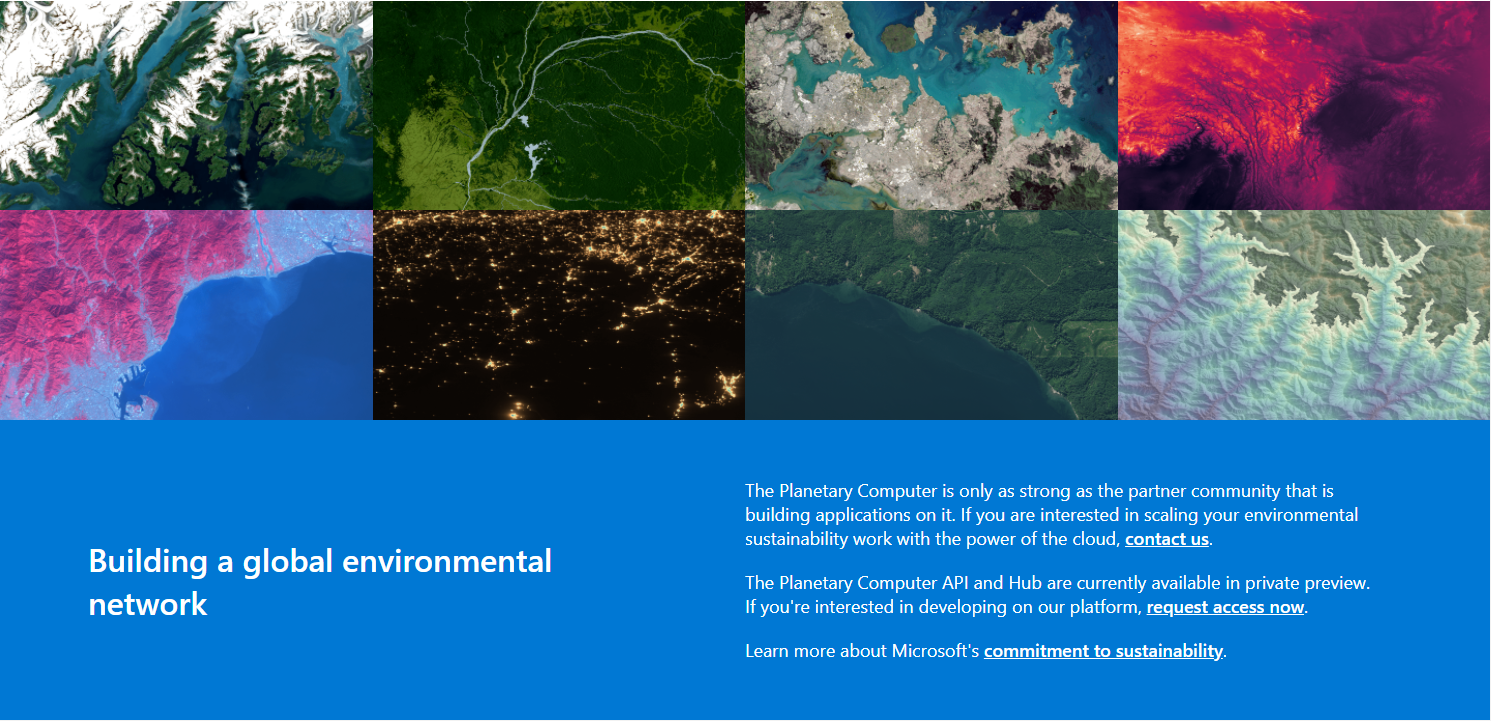 Building a global environmental network

The Planetary Computer is only as strong as the partner community that is building applications on it. If you are interested in scaling your environmental sustainability work with the power of the cloud, contact us.

The Planetary Computer API and Hub are currently available in private preview. If you're interested in developing on our platform, request access now.

Learn more about Microsoft's commitment to sustainability.